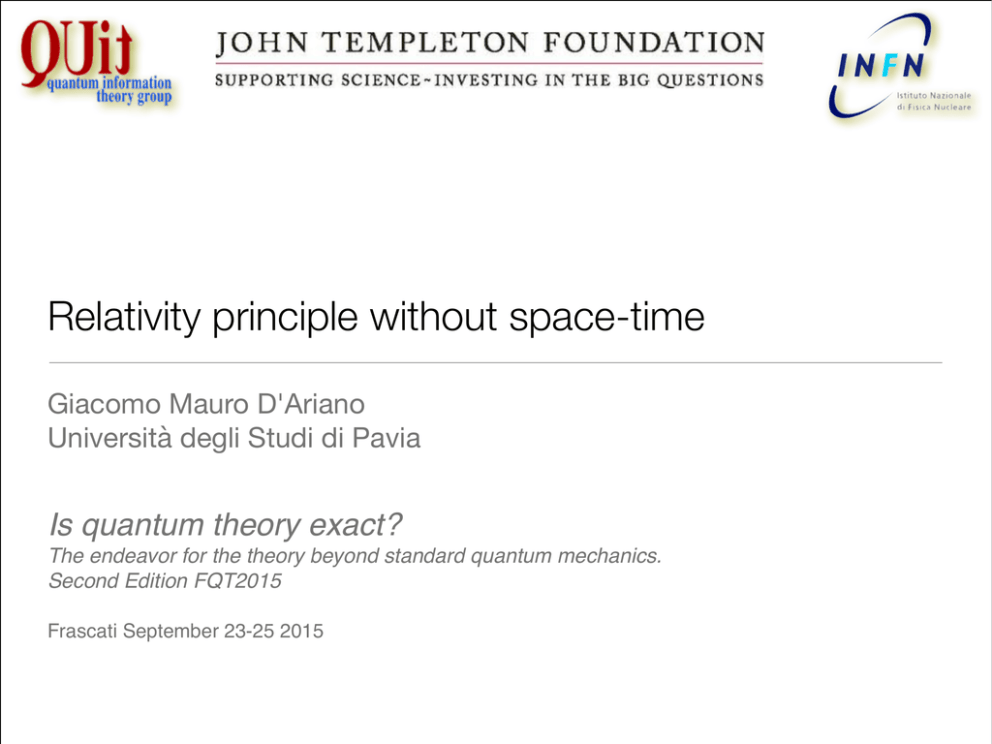 QUit
quantum information theory group

JOHN TEMPLETON FOUNDATION
SUPPORTING SCIENCE~INVESTING IN THE BIG QUESTIONS

INFN
Istituto Nazionale di Fisica Nucleare

Relativity principle without space-time

Giacomo Mauro D'Ariano
Università degli Studi di Pavia

Is quantum theory exact?
The endeavor for the theory beyond standard quantum mechanics.
Second Edition FQT2015

Frascati September 23-25 2015